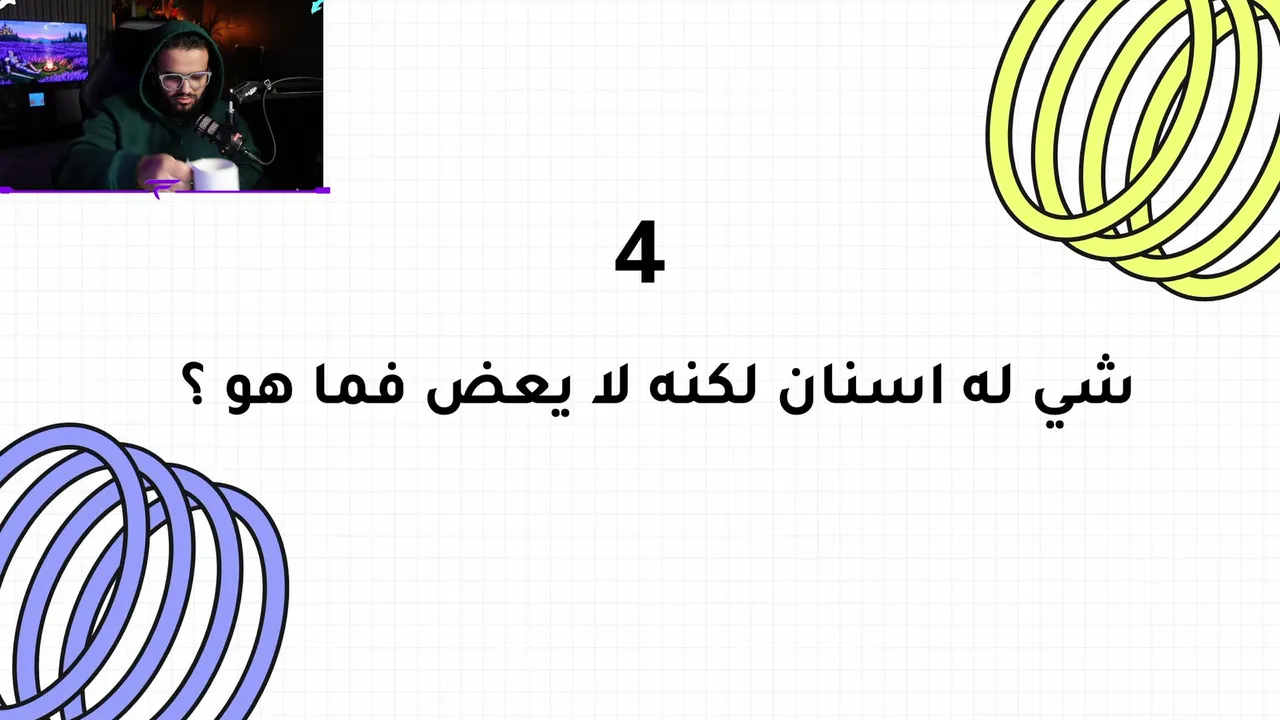 4

شي له اسنان لكنه لا يعض فما هو ؟